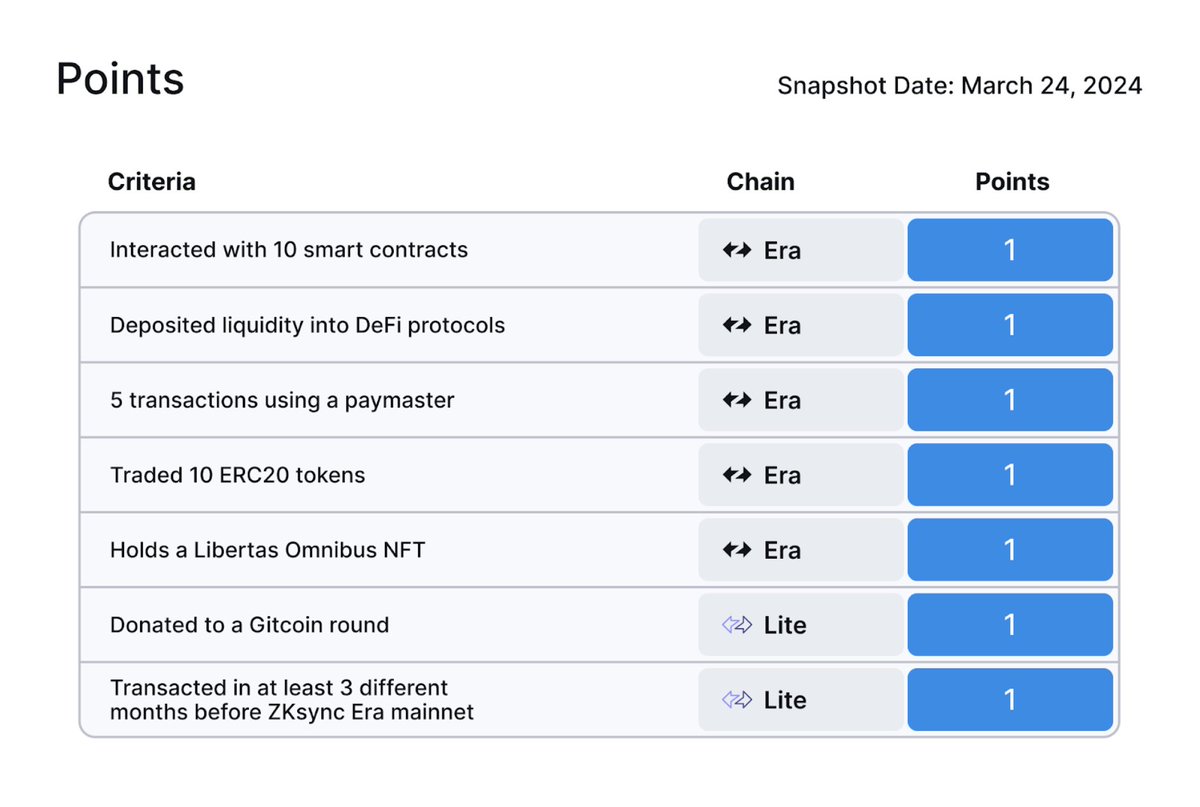 Points

Snapshot Date: March 24, 2024

| Criteria | Chain | Points |
|---|---|---|
| Interacted with 10 smart contracts | Era | 1 |
| Deposited liquidity into DeFi protocols | Era | 1 |
| 5 transactions using a paymaster | Era | 1 |
| Traded 10 ERC20 tokens | Era | 1 |
| Holds a Libertas Omnibus NFT | Era | 1 |
| Donated to a Gitcoin round | Lite | 1 |
| Transacted in at least 3 different months before ZKsync Era mainnet | Lite | 1 |